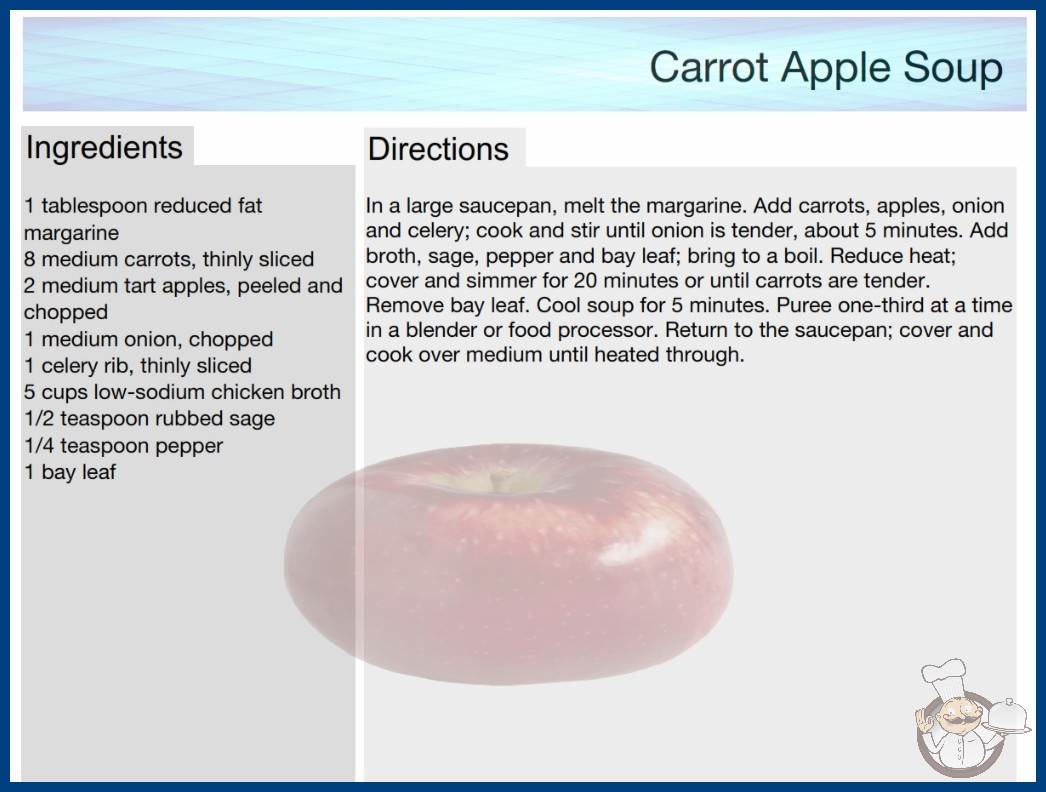 Carrot Apple Soup

Ingredients

1 tablespoon reduced fat margarine
8 medium carrots, thinly sliced
2 medium tart apples, peeled and chopped
1 medium onion, chopped
1 celery rib, thinly sliced
5 cups low-sodium chicken broth
1/2 teaspoon rubbed sage
1/4 teaspoon pepper
1 bay leaf

Directions

In a large saucepan, melt the margarine. Add carrots, apples, onion and celery; cook and stir until onion is tender, about 5 minutes. Add broth, sage, pepper and bay leaf; bring to a boil. Reduce heat; cover and simmer for 20 minutes or until carrots are tender. Remove bay leaf. Cool soup for 5 minutes. Puree one-third at a time in a blender or food processor. Return to the saucepan; cover and cook over medium until heated through.